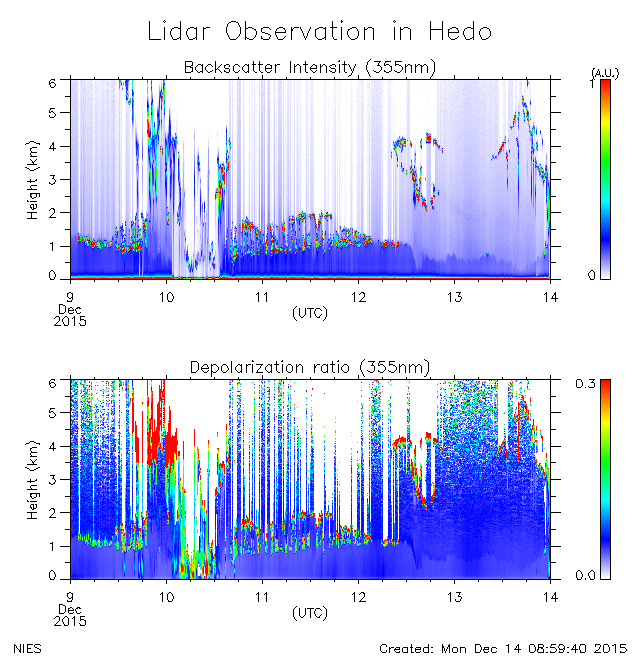 Lidar Observation in Hedo

Backscatter Intensity (355nm)

(A.U.)
1
0

Height (km)
6
5
4
3
2
1
0

9
Dec
2015
10
11
12
13
14
(UTC)

Depolarization ratio (355nm)

0.3
0.0

Height (km)
6
5
4
3
2
1
0

9
Dec
2015
10
11
12
13
14
(UTC)

NIES

Created: Mon Dec 14 08:59:40 2015